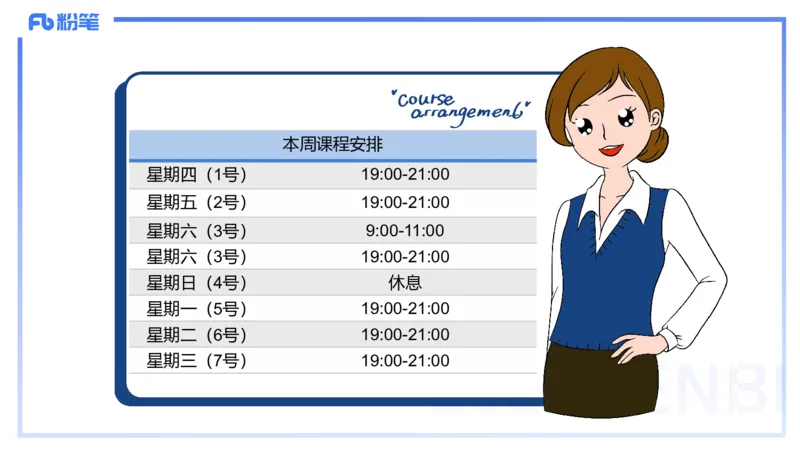 Fb 粉笔

"course arrangement"

| 本周课程安排 | |
|---|---|
| 星期四（1号） | 19:00-21:00 |
| 星期五（2号） | 19:00-21:00 |
| 星期六（3号） | 9:00-11:00 |
| 星期六（3号） | 19:00-21:00 |
| 星期日（4号） | 休息 |
| 星期一（5号） | 19:00-21:00 |
| 星期二（6号） | 19:00-21:00 |
| 星期三（7号） | 19:00-21:00 |

ENBI